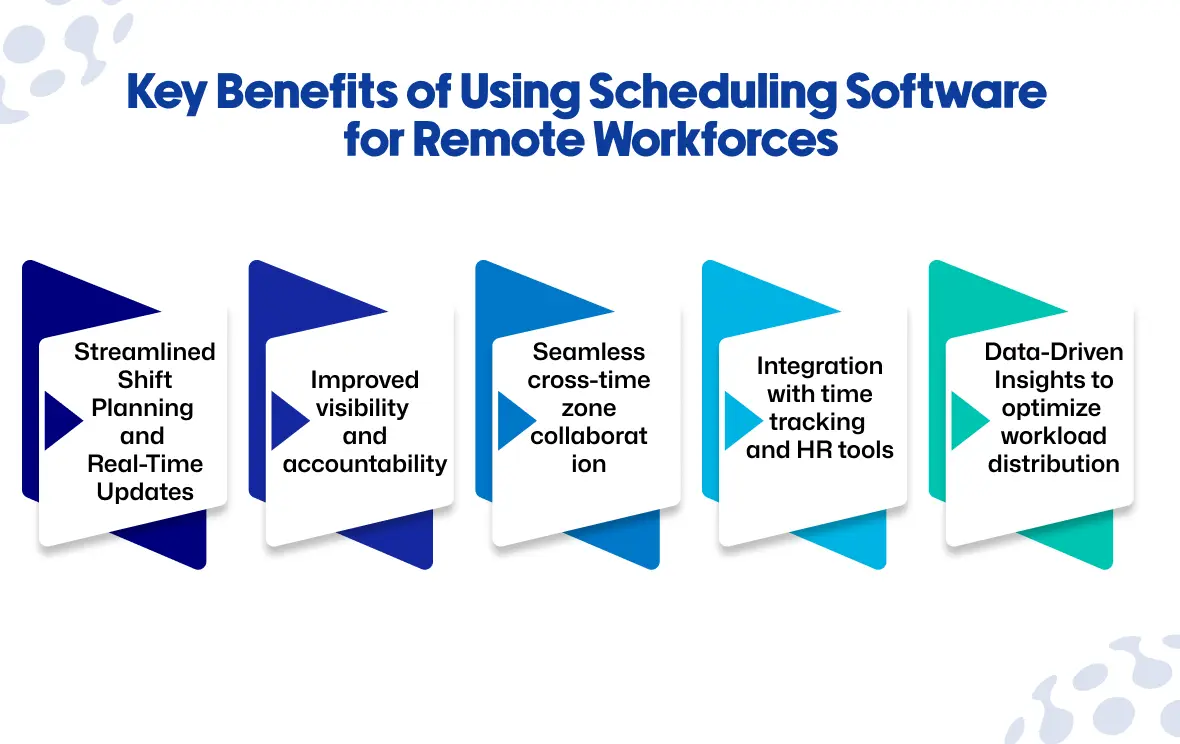 Key Benefits of Using Scheduling Software for Remote Workforces

Streamlined Shift Planning and Real-Time Updates

Improved visibility and accountability

Seamless cross-time zone collaborat ion

Integration with time tracking and HR tools

Data-Driven Insights to optimize workload distribution